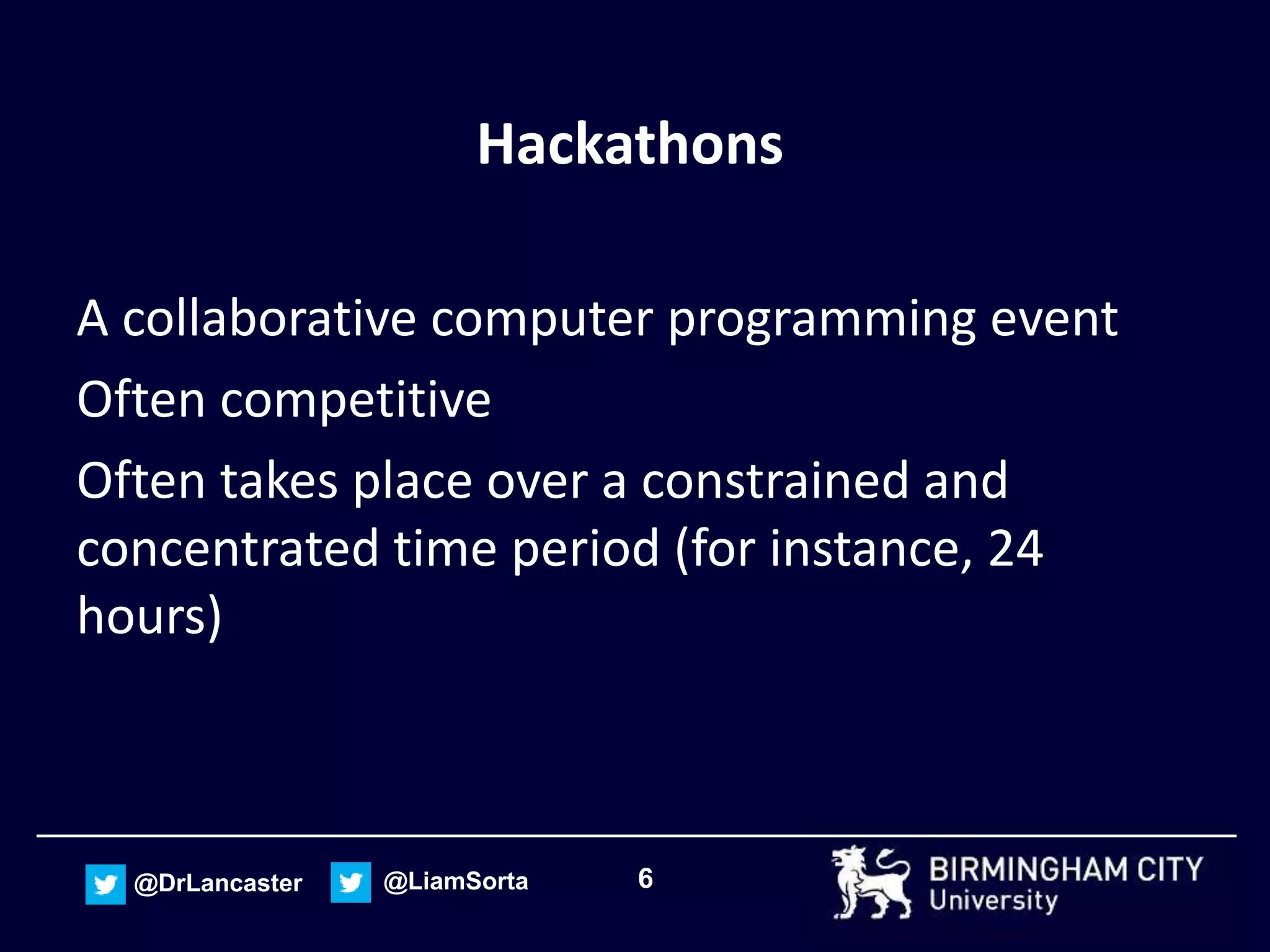 Hackathons

A collaborative computer programming event

Often competitive

Often takes place over a constrained and concentrated time period (for instance, 24 hours)

@DrLancaster @LiamSorta 6

BIRMINGHAM CITY University